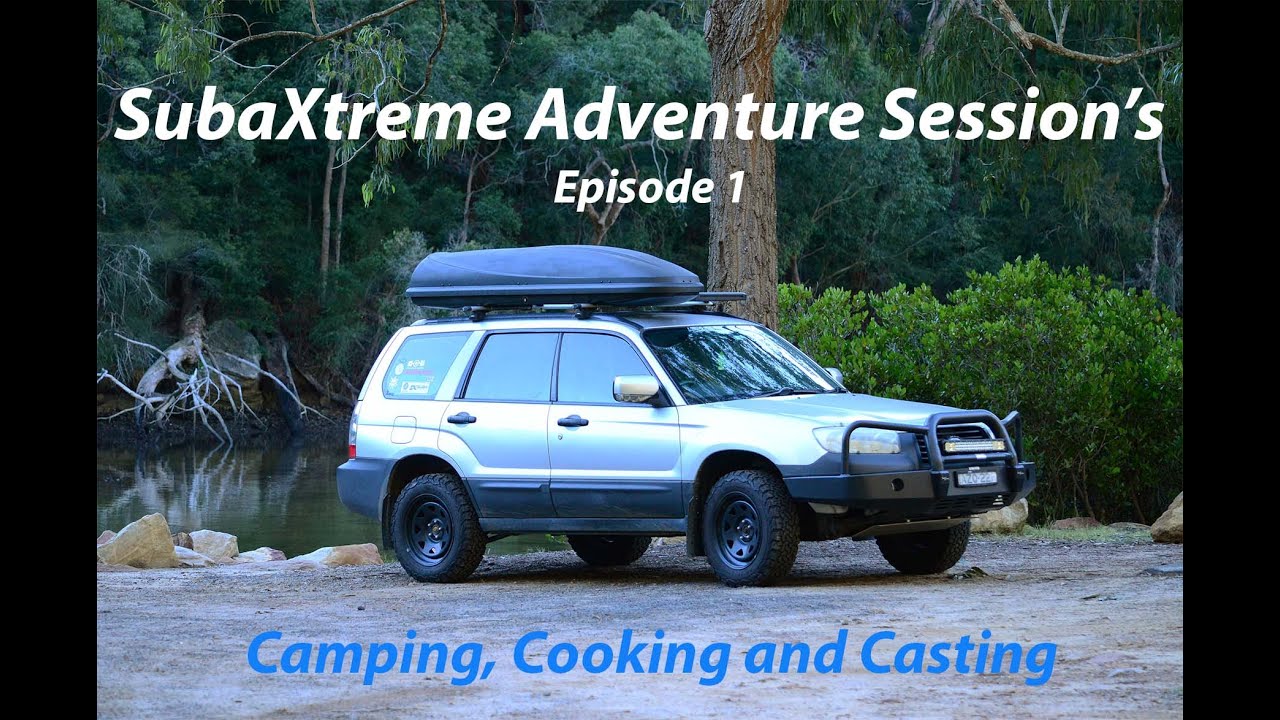 SubaXtreme Adventure Session's
Episode 1

Camping, Cooking and Casting